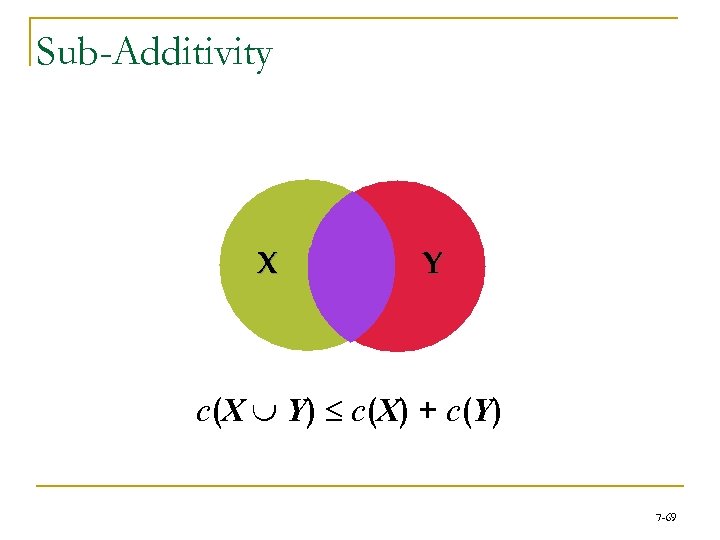 Sub-Additivity

X

Y

$c(X \cup Y) \leq c(X) + c(Y)$

7-69